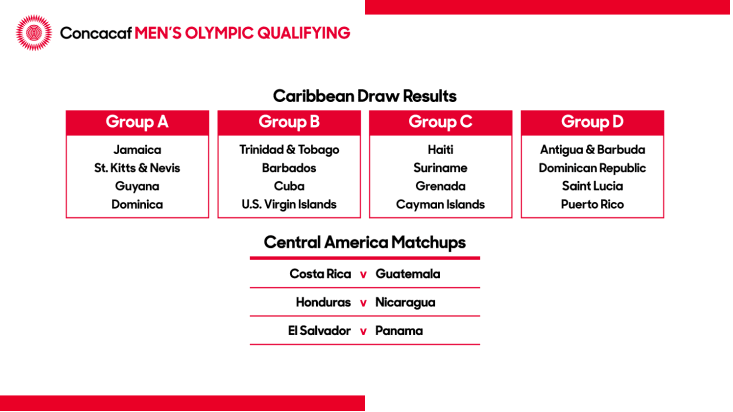 Concacaf MEN'S OLYMPIC QUALIFYING

Caribbean Draw Results

| Group A | Group B | Group C | Group D |
|---|---|---|---|
| Jamaica | Trinidad & Tobago | Haiti | Antigua & Barbuda |
| St. Kitts & Nevis | Barbados | Suriname | Dominican Republic |
| Guyana | Cuba | Grenada | Saint Lucia |
| Dominica | U.S. Virgin Islands | Cayman Islands | Puerto Rico |

Central America Matchups

Costa Rica v Guatemala

Honduras v Nicaragua

El Salvador v Panama